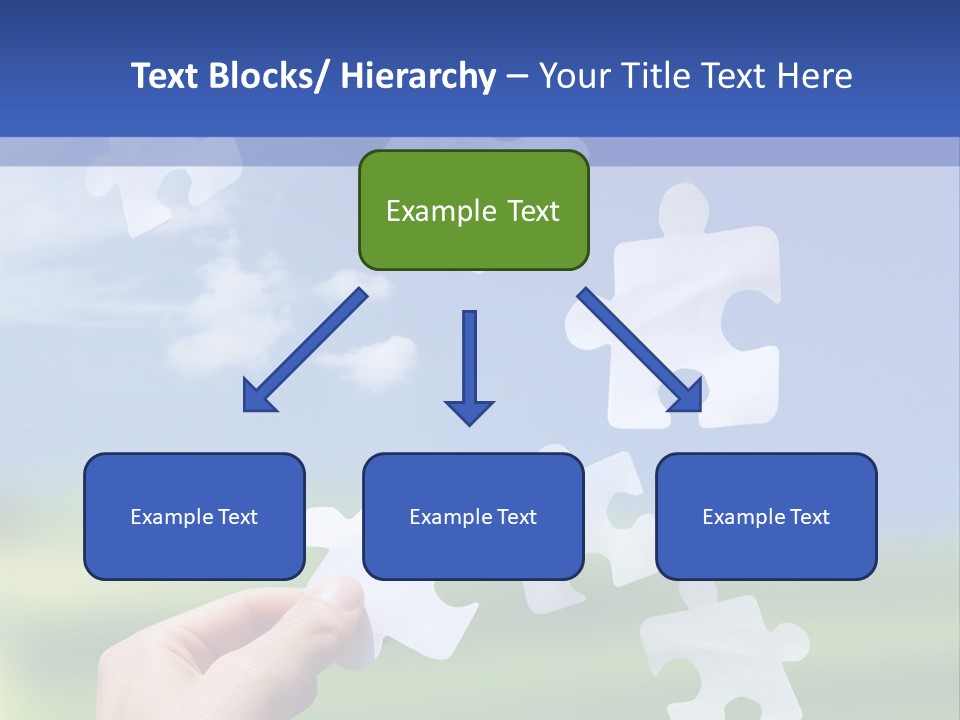 Text Blocks/ Hierarchy – Your Title Text Here

Example Text

Example Text

Example Text

Example Text